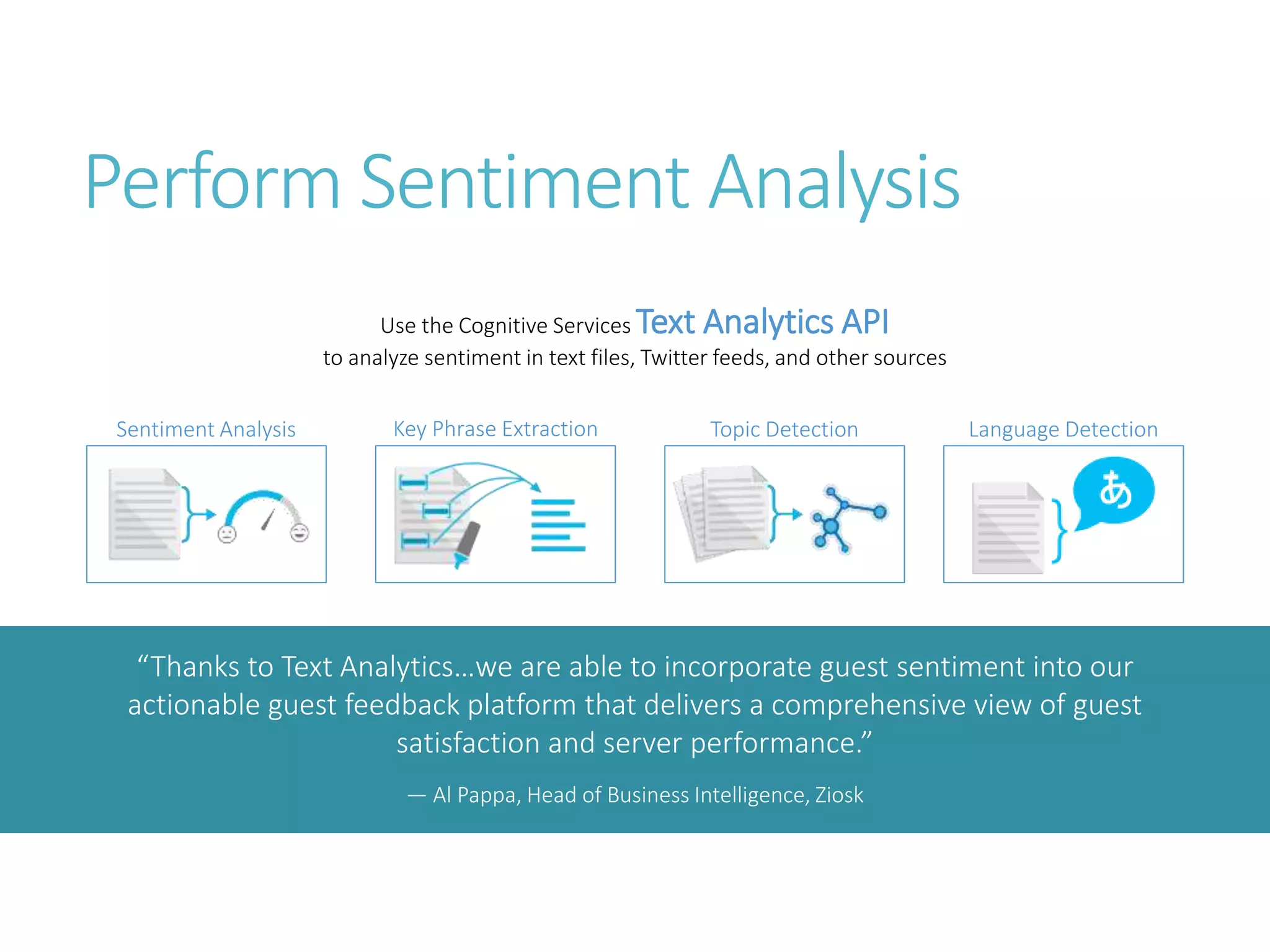 Perform Sentiment Analysis

Use the Cognitive Services Text Analytics API
to analyze sentiment in text files, Twitter feeds, and other sources

Sentiment Analysis

Key Phrase Extraction

Topic Detection

Language Detection

あ

“Thanks to Text Analytics…we are able to incorporate guest sentiment into our actionable guest feedback platform that delivers a comprehensive view of guest satisfaction and server performance.”

— Al Pappa, Head of Business Intelligence, Ziosk